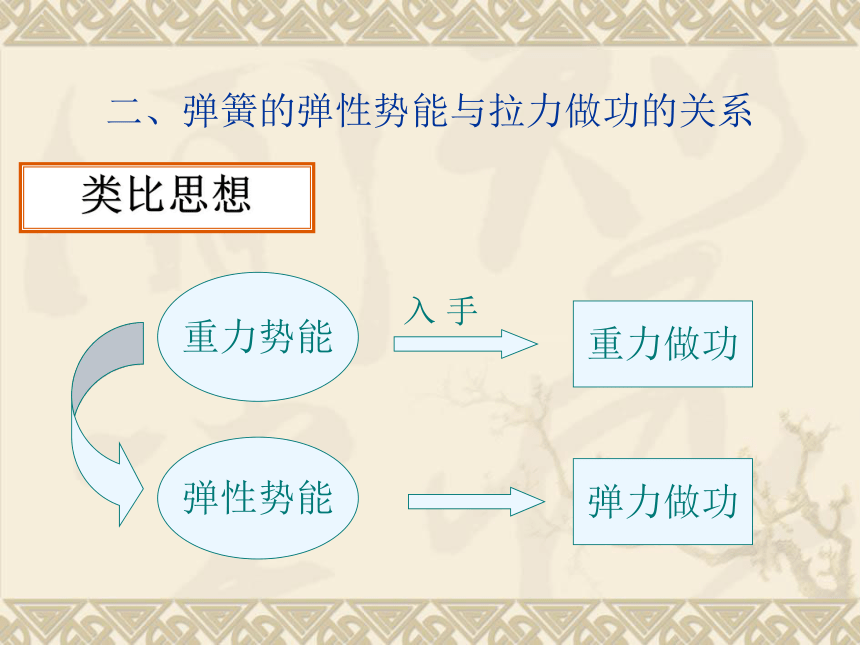 二、弹簧的弹性势能与拉力做功的关系

类比思想

重力势能

入 手

重力做功

弹性势能

弹力做功